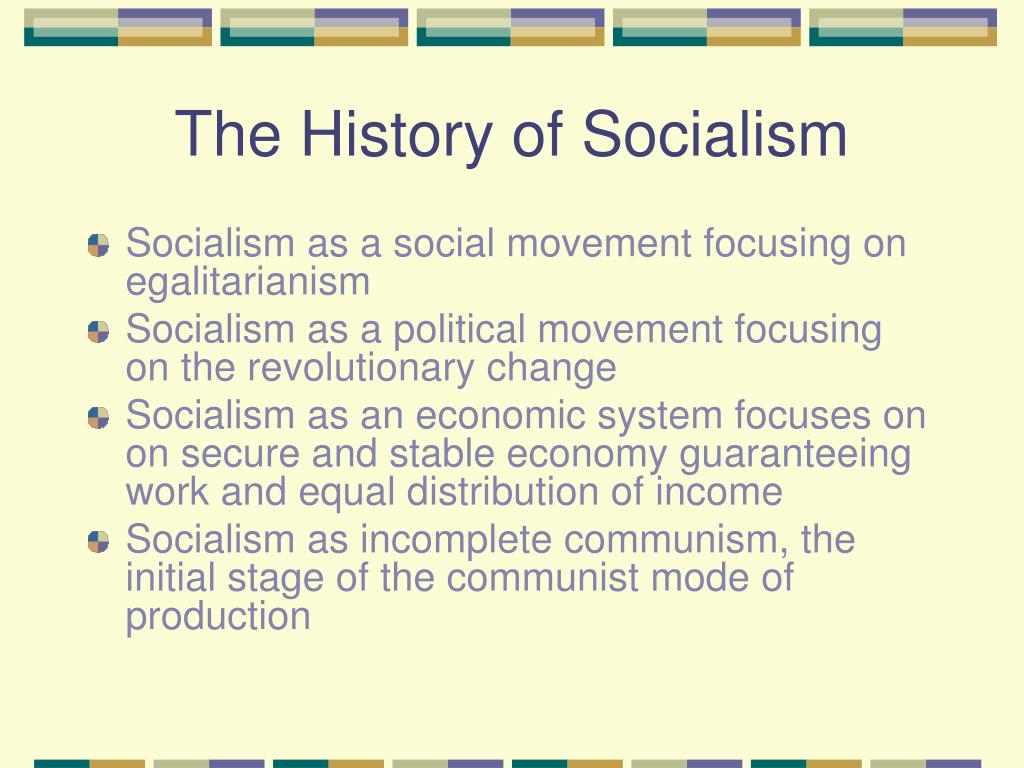 The History of Socialism

Socialism as a social movement focusing on egalitarianism

Socialism as a political movement focusing on the revolutionary change

Socialism as an economic system focuses on on secure and stable economy guaranteeing work and equal distribution of income

Socialism as incomplete communism, the initial stage of the communist mode of production